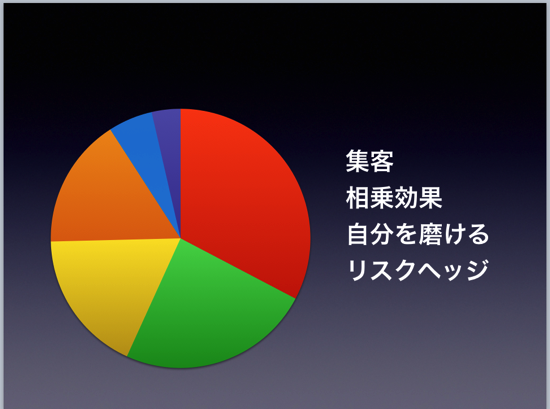 集客

相乗効果

自分を磨ける

リスクヘッジ